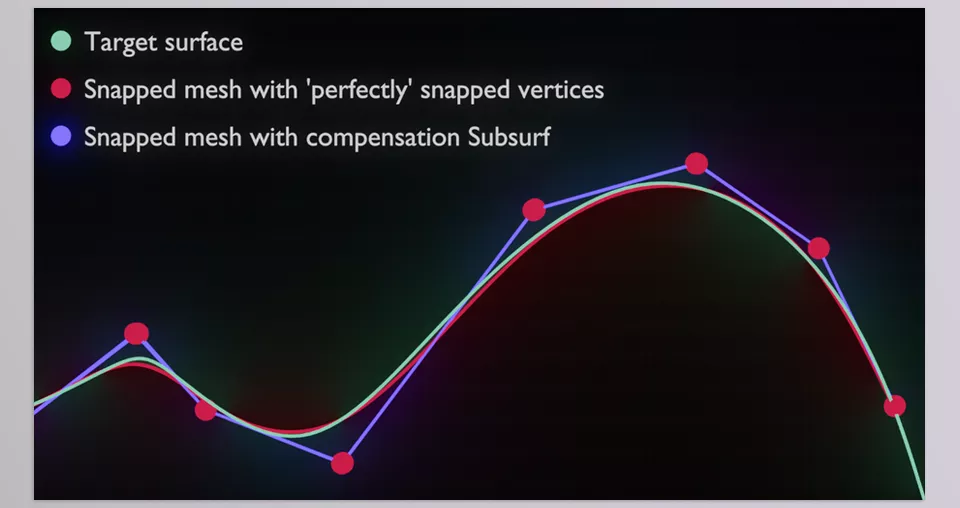 Target surface

Snapped mesh with 'perfectly' snapped vertices

Snapped mesh with compensation Subsurf